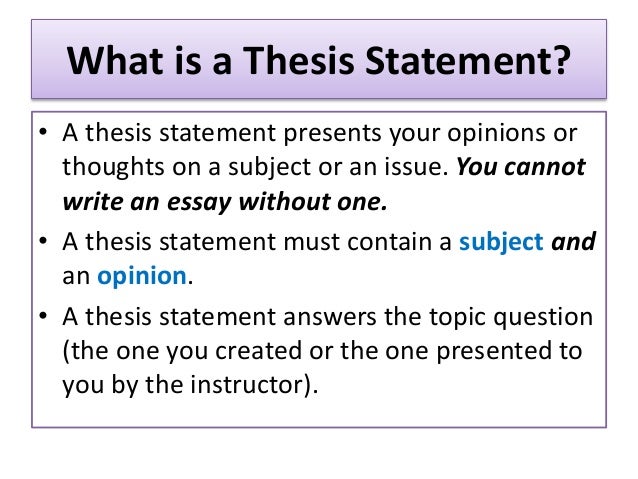 What is a Thesis Statement?

• A thesis statement presents your opinions or thoughts on a subject or an issue. You cannot write an essay without one.

• A thesis statement must contain a subject and an opinion.

• A thesis statement answers the topic question (the one you created or the one presented to you by the instructor).